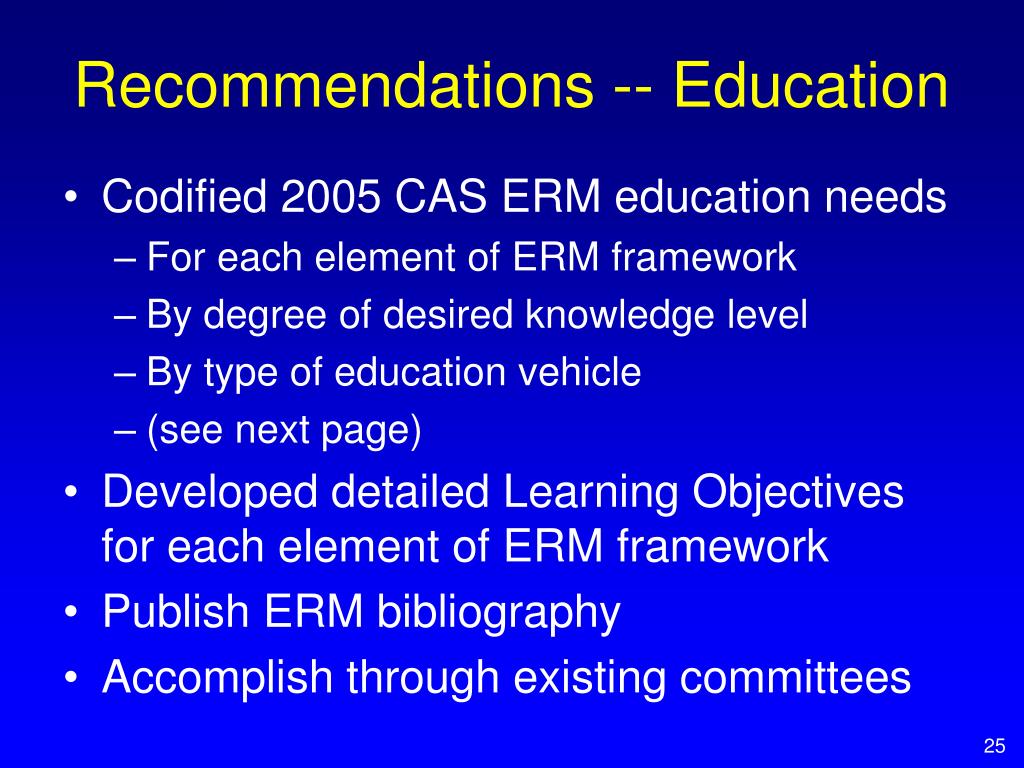 Recommendations -- Education

• Codified 2005 CAS ERM education needs
– For each element of ERM framework
– By degree of desired knowledge level
– By type of education vehicle
– (see next page)
• Developed detailed Learning Objectives for each element of ERM framework
• Publish ERM bibliography
• Accomplish through existing committees

25